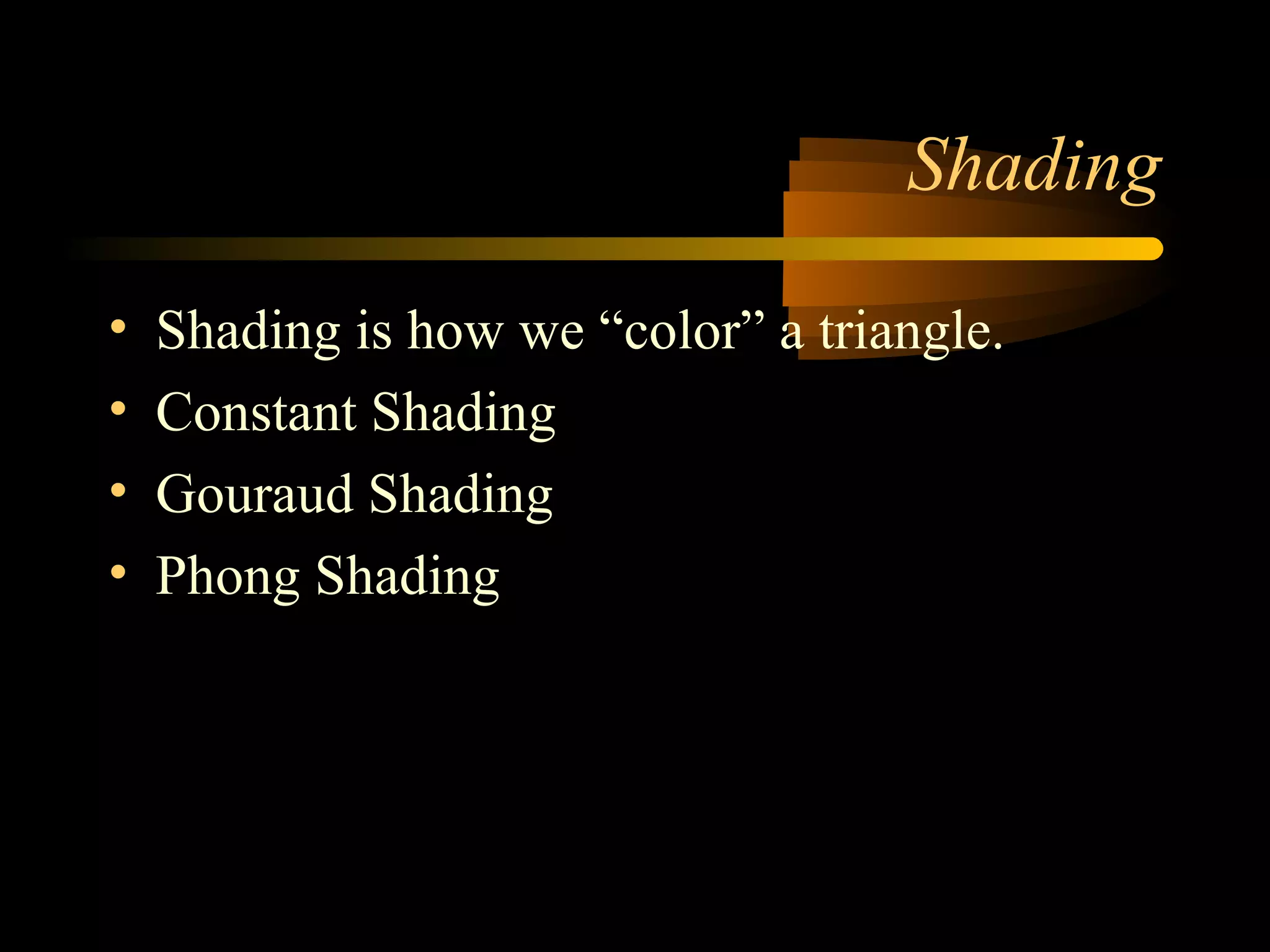 Shading

• Shading is how we “color” a triangle.
• Constant Shading
• Gouraud Shading
• Phong Shading